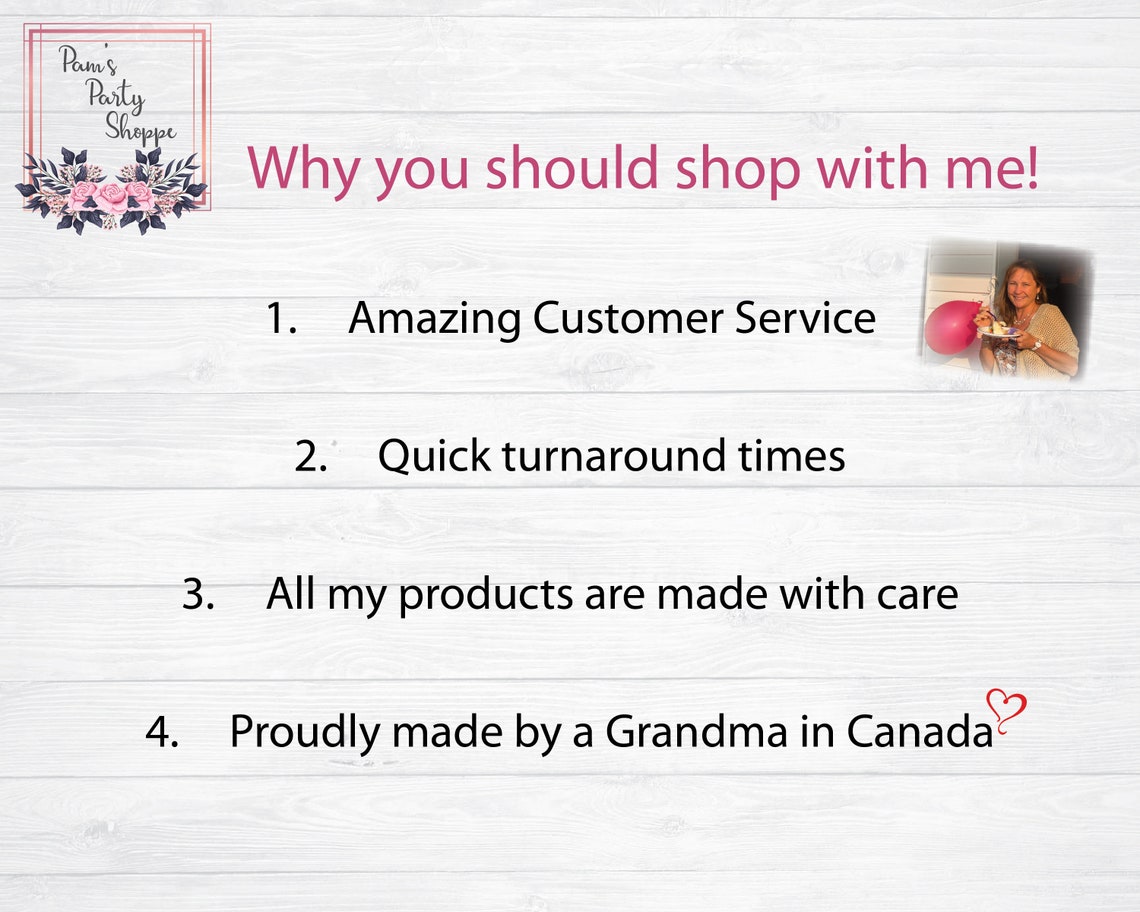 Pam's Party Shoppe

Why you should shop with me!

1. Amazing Customer Service

2. Quick turnaround times

3. All my products are made with care

4. Proudly made by a Grandma in Canada